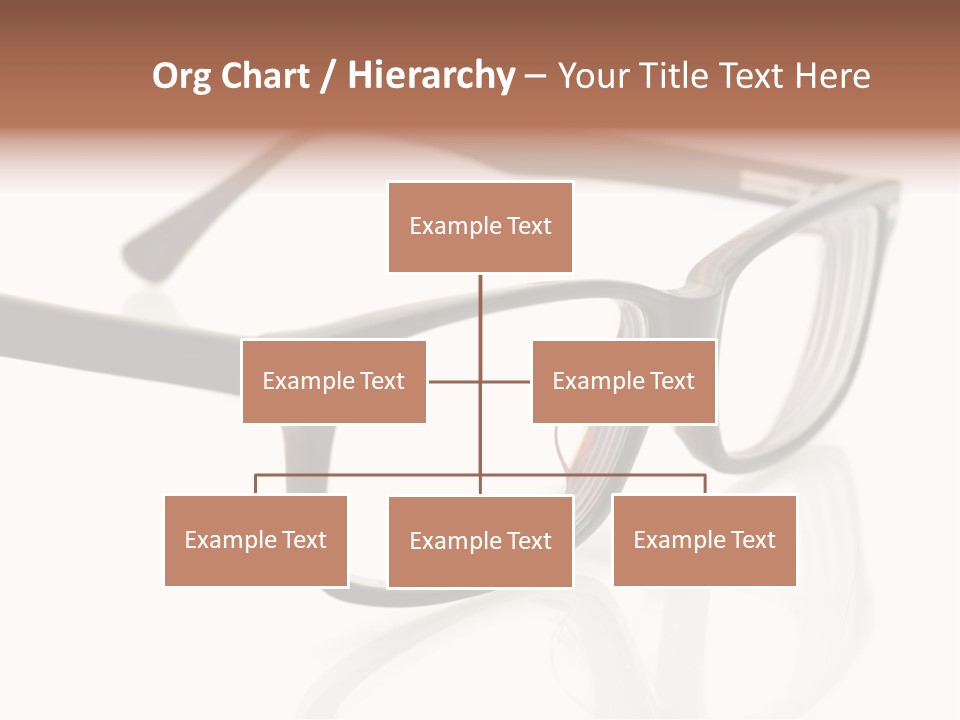 Org Chart / Hierarchy – Your Title Text Here

Example Text

Example Text

Example Text

Example Text

Example Text

Example Text